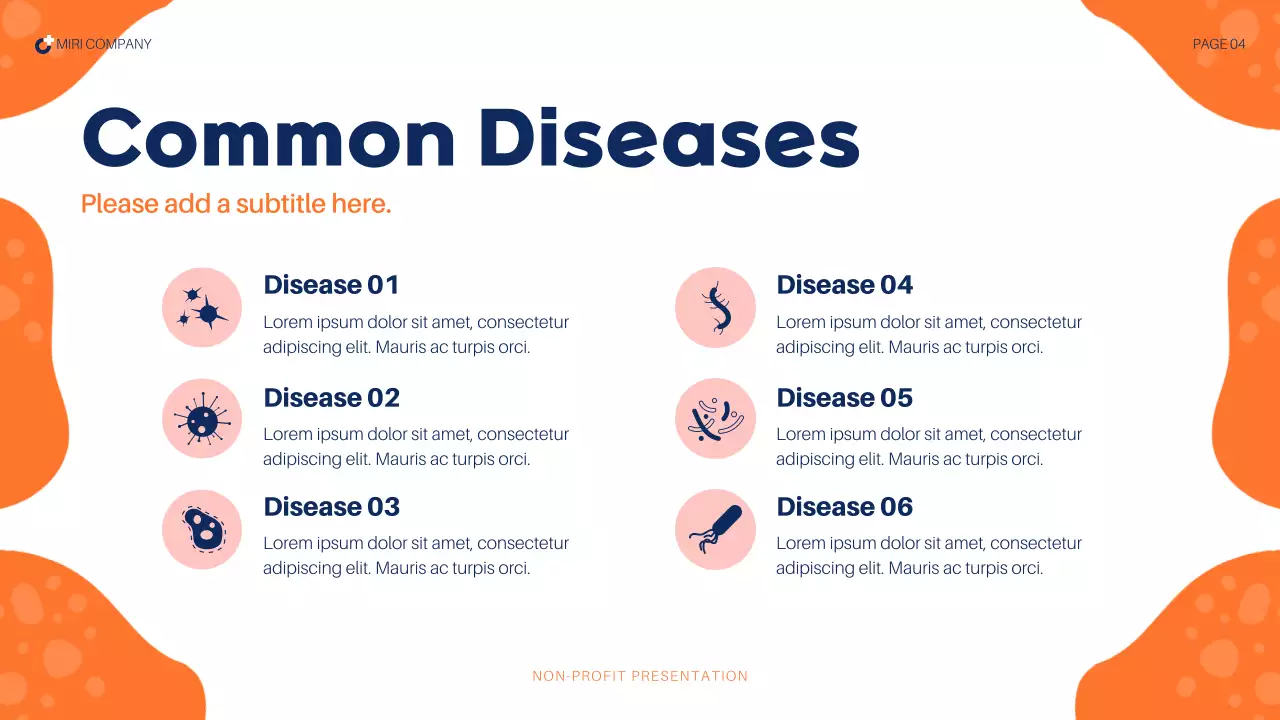 MIRI COMPANY

PAGE 04

Common Diseases

Please add a subtitle here.

Disease 01
Lorem ipsum dolor sit amet, consectetur adipiscing elit. Mauris ac turpis orci.

Disease 02
Lorem ipsum dolor sit amet, consectetur adipiscing elit. Mauris ac turpis orci.

Disease 03
Lorem ipsum dolor sit amet, consectetur adipiscing elit. Mauris ac turpis orci.

Disease 04
Lorem ipsum dolor sit amet, consectetur adipiscing elit. Mauris ac turpis orci.

Disease 05
Lorem ipsum dolor sit amet, consectetur adipiscing elit. Mauris ac turpis orci.

Disease 06
Lorem ipsum dolor sit amet, consectetur adipiscing elit. Mauris ac turpis orci.

NON-PROFIT PRESENTATION